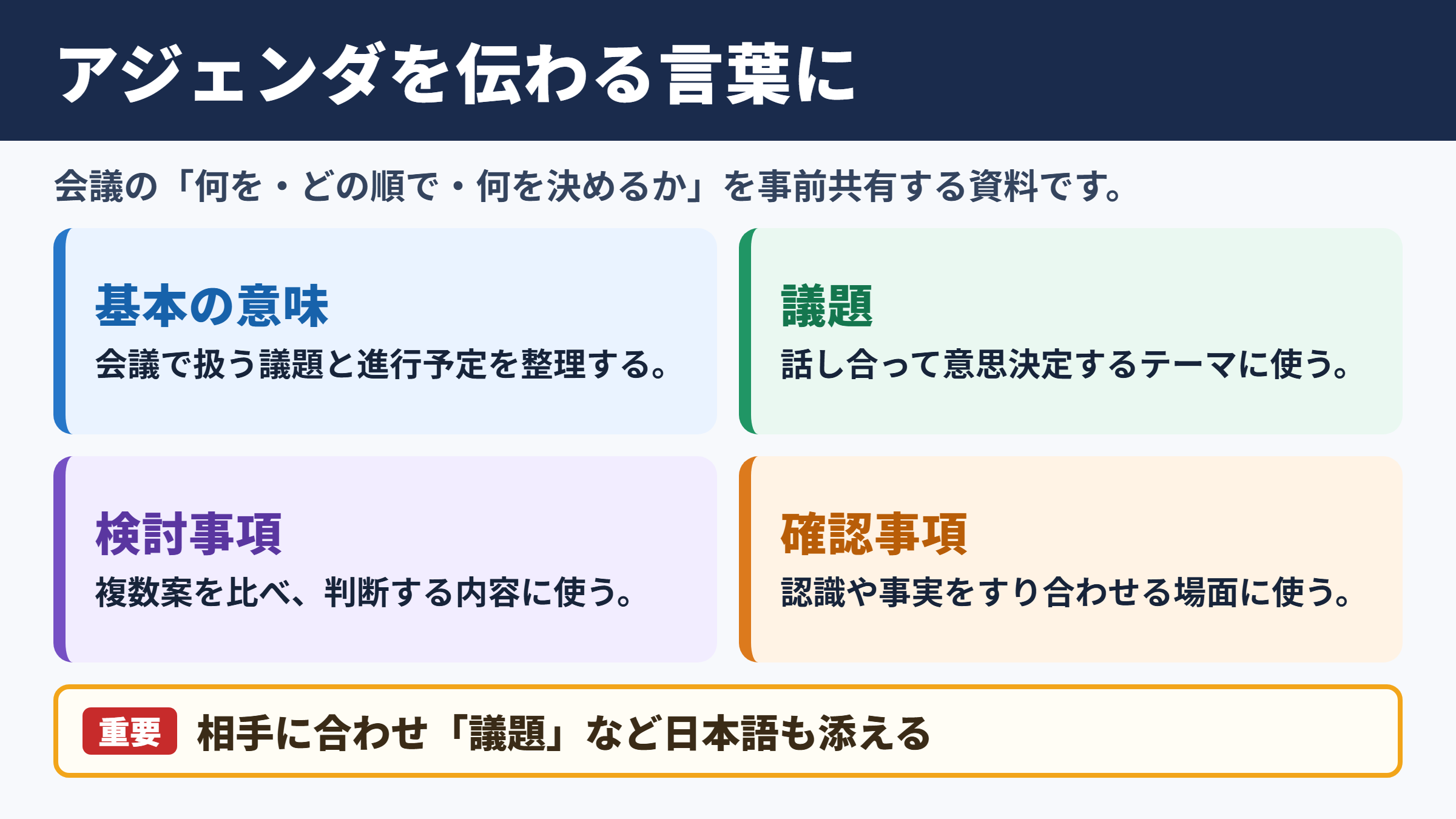 アジェンダを伝わる言葉に

会議の「何を・どの順で・何を決めるか」を事前共有する資料です。

基本の意味

会議で扱う議題と進行予定を整理する。

議題

話し合って意思決定するテーマに使う。

検討事項

複数案を比べ、判断する内容に使う。

確認事項

認識や事実をすり合わせる場面に使う。

重要 相手に合わせ「議題」など日本語も添える